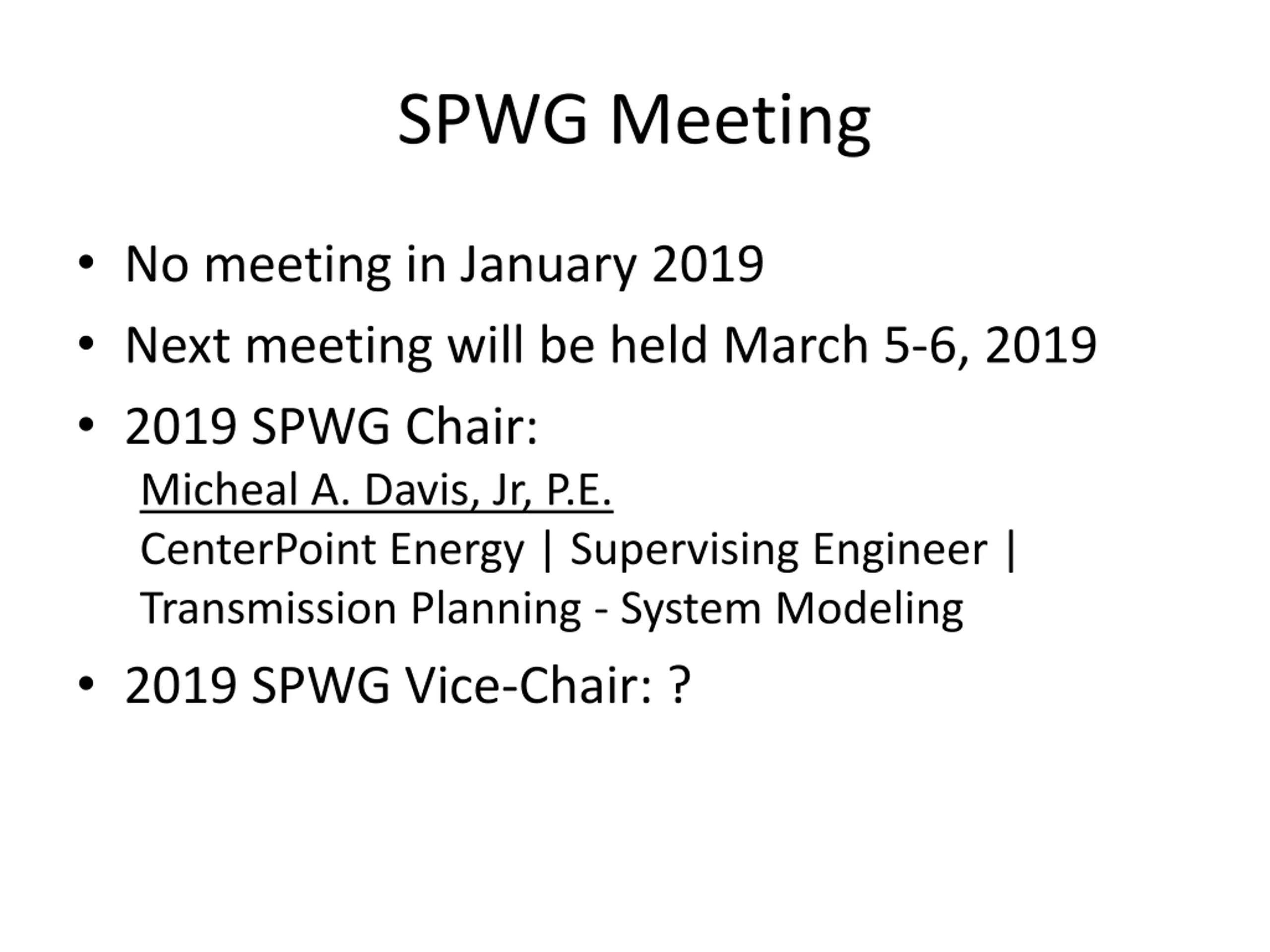 SPWG Meeting

• No meeting in January 2019
• Next meeting will be held March 5-6, 2019
• 2019 SPWG Chair:
Micheal A. Davis, Jr, P.E.
CenterPoint Energy | Supervising Engineer | Transmission Planning - System Modeling
• 2019 SPWG Vice-Chair: ?